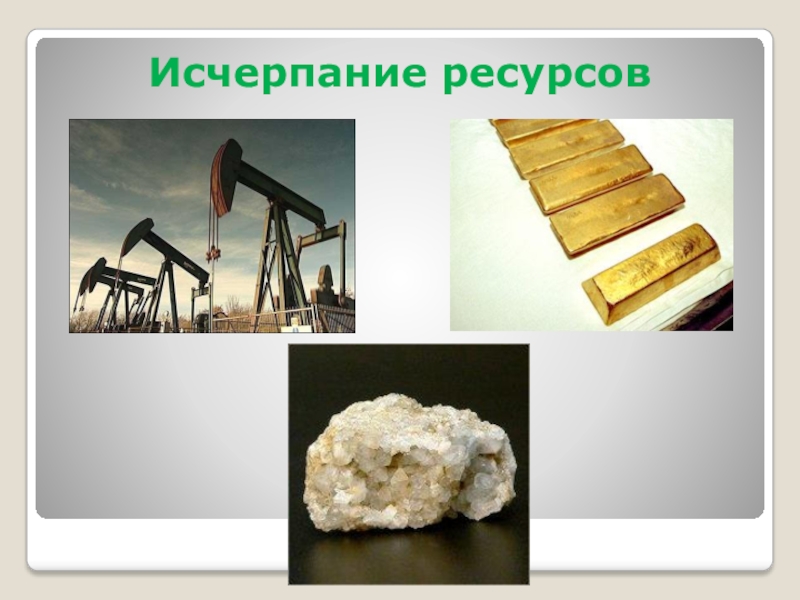 Исчерпание ресурсов